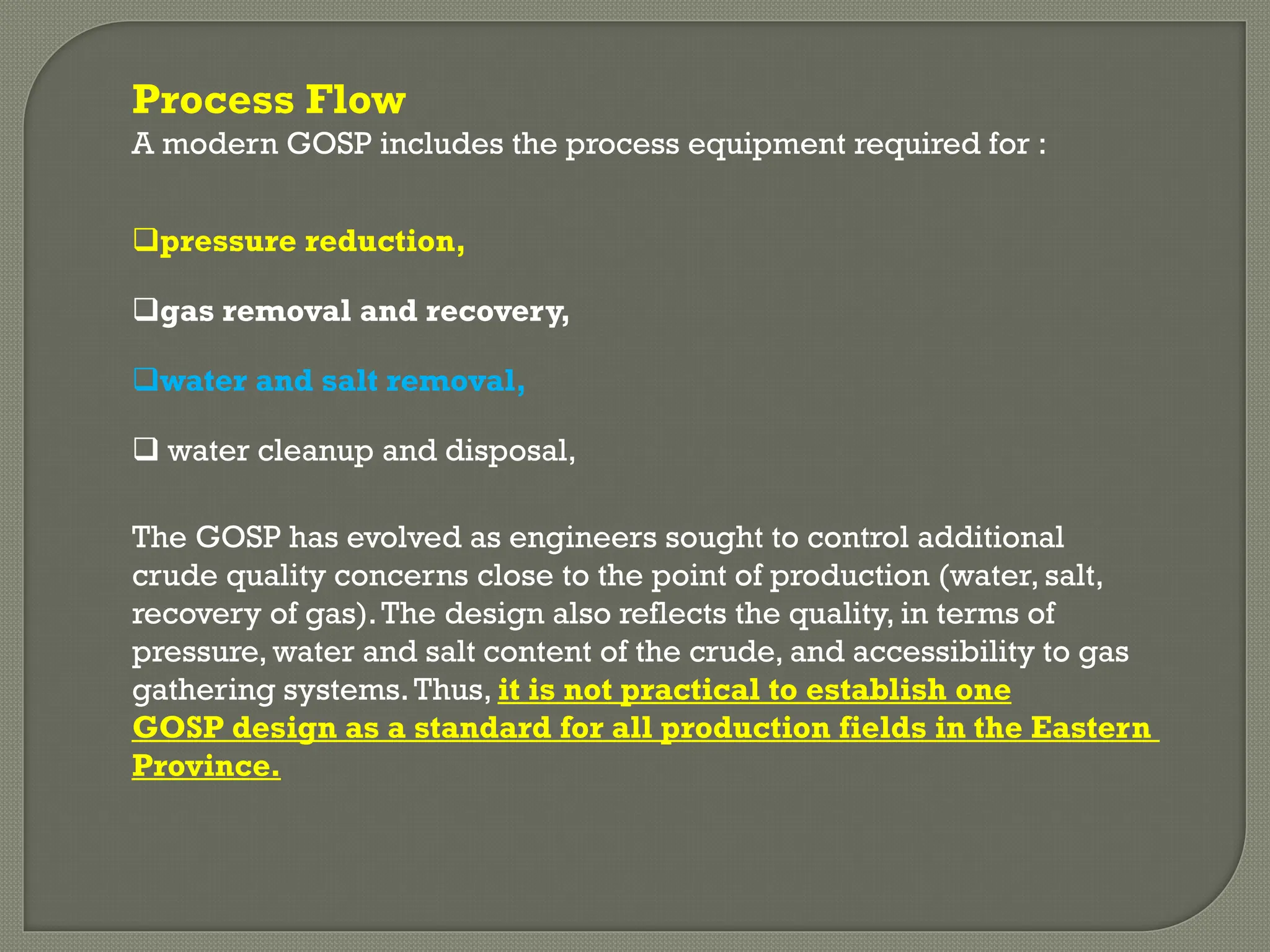 Process Flow
A modern GOSP includes the process equipment required for :

❑pressure reduction,

❑gas removal and recovery,

❑water and salt removal,

❑ water cleanup and disposal,

The GOSP has evolved as engineers sought to control additional crude quality concerns close to the point of production (water, salt, recovery of gas). The design also reflects the quality, in terms of pressure, water and salt content of the crude, and accessibility to gas gathering systems. Thus, it is not practical to establish one GOSP design as a standard for all production fields in the Eastern Province.